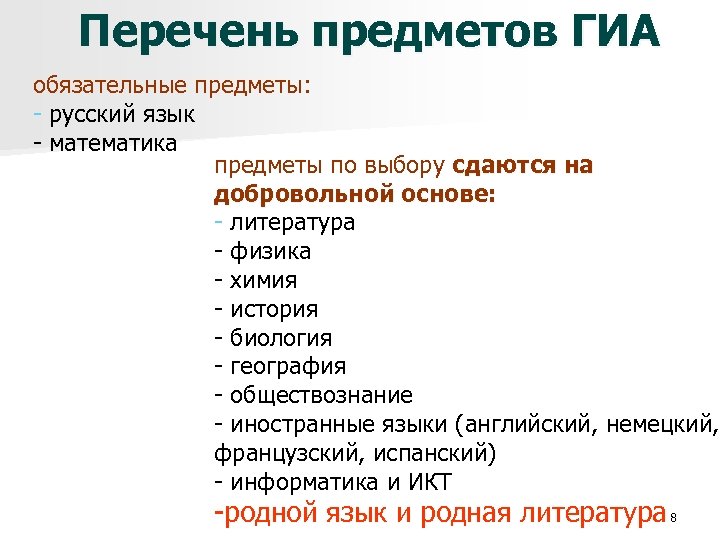 Перечень предметов ГИА

обязательные предметы:
- русский язык
- математика

предметы по выбору сдаются на добровольной основе:
- литература
- физика
- химия
- история
- биология
- география
- обществознание
- иностранные языки (английский, немецкий, французский, испанский)
- информатика и ИКТ
-родной язык и родная литература

8